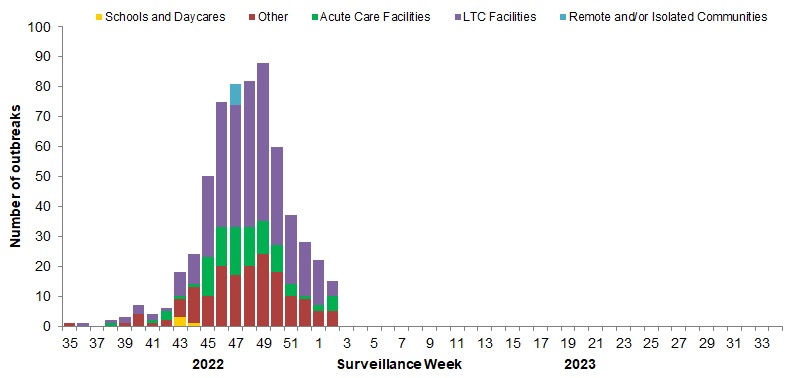 Schools and Daycares
Other
Acute Care Facilities
LTC Facilities
Remote and/or Isolated Communities

Number of outbreaks

100
90
80
70
60
50
40
30
20
10
0

35 37 39 41 43 45 47 49 51 1 3 5 7 9 11 13 15 17 19 21 23 25 27 29 31 33

2022
Surveillance Week
2023